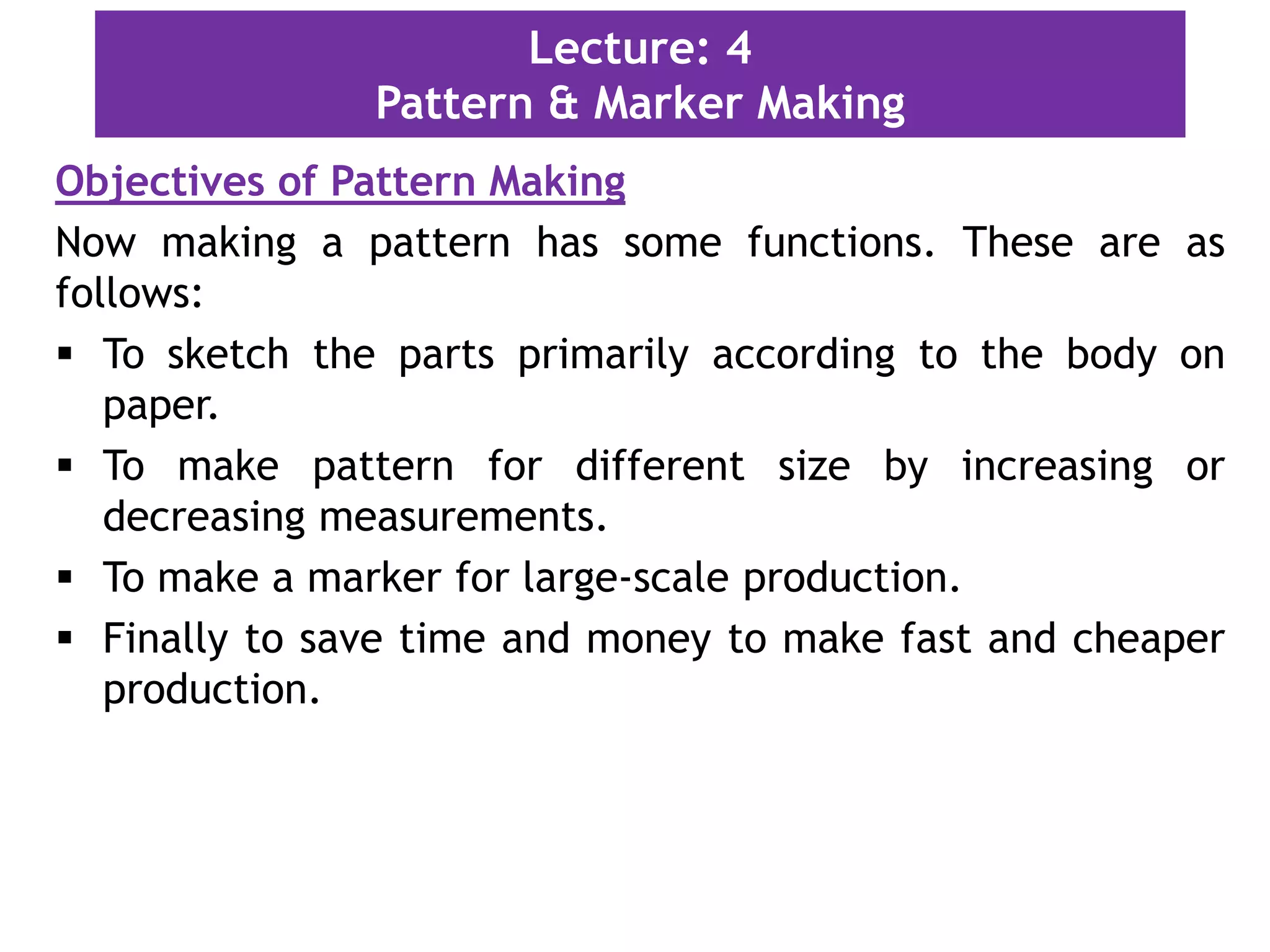 Lecture: 4
Pattern & Marker Making

Objectives of Pattern Making

Now making a pattern has some functions. These are as follows:

▪ To sketch the parts primarily according to the body on paper.
▪ To make pattern for different size by increasing or decreasing measurements.
▪ To make a marker for large-scale production.
▪ Finally to save time and money to make fast and cheaper production.